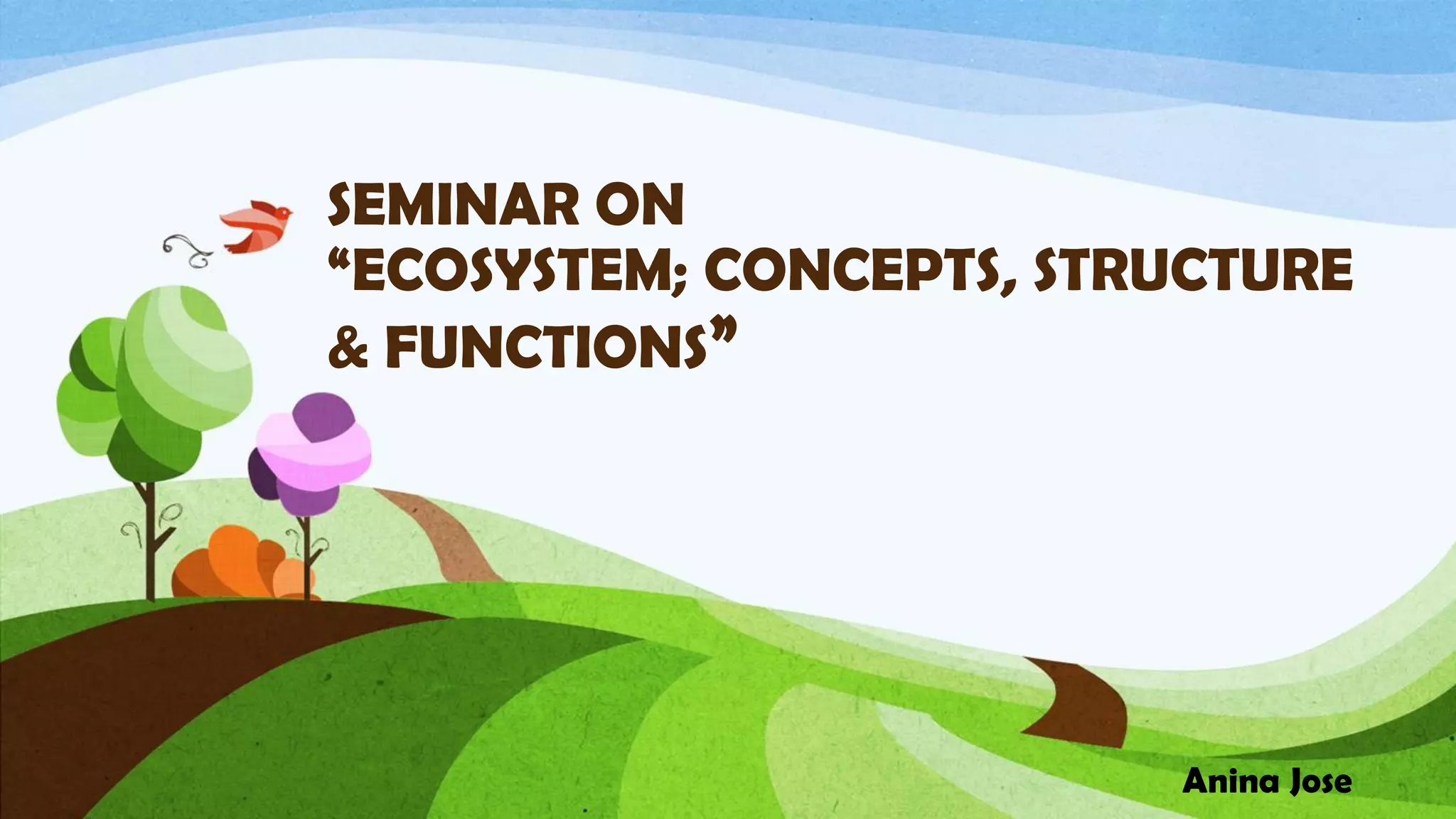 SEMINAR ON
“ECOSYSTEM; CONCEPTS, STRUCTURE & FUNCTIONS”

Anina Jose